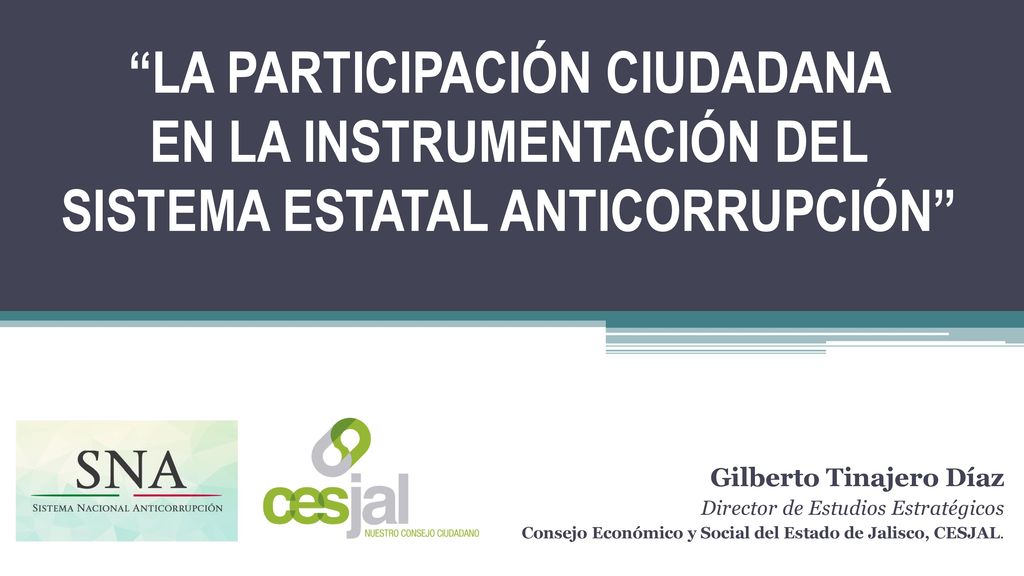 “LA PARTICIPACIÓN CIUDADANA EN LA INSTRUMENTACIÓN DEL SISTEMA ESTATAL ANTICORRUPCIÓN”

SNA
SISTEMA NACIONAL ANTICORRUPCIÓN

cesjal
NUESTRO CONSEJO CIUDADANO

Gilberto Tinajero Díaz
Director de Estudios Estratégicos
Consejo Económico y Social del Estado de Jalisco, CESJAL.